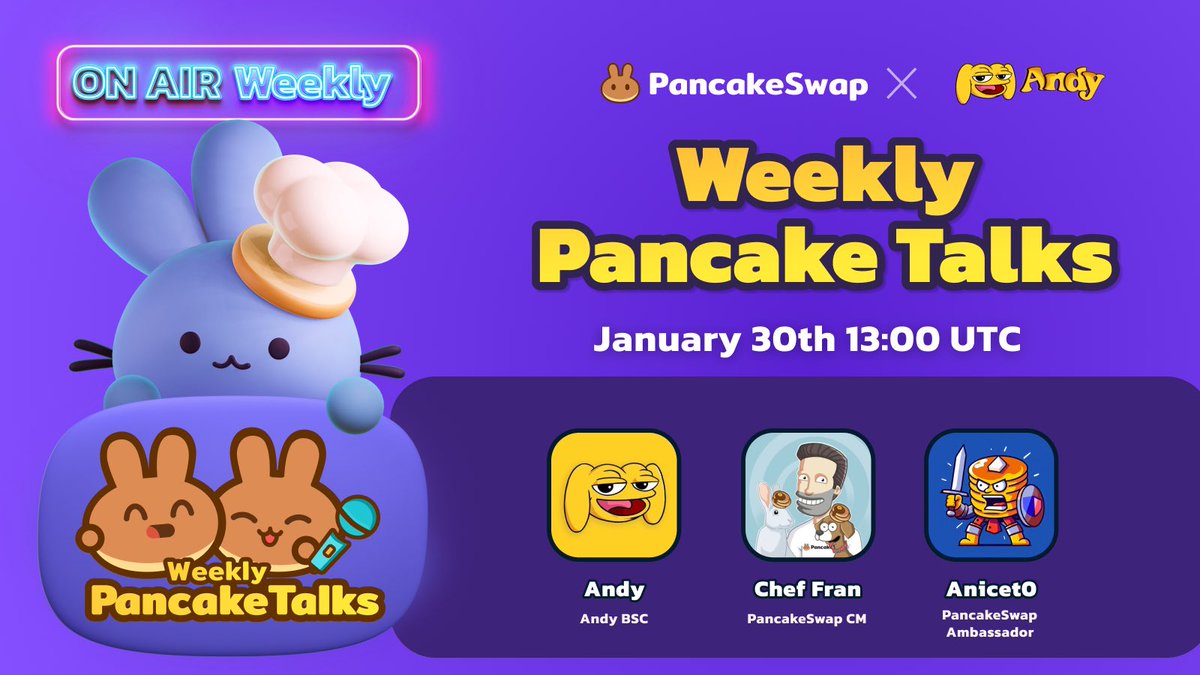 ON AIR Weekly

PancakeSwap × Andy

Weekly Pancake Talks

January 30th 13:00 UTC

Weekly PancakeTalks

Andy
Andy BSC

Chef Fran
PancakeSwap CM

Anicet0
PancakeSwap Ambassador